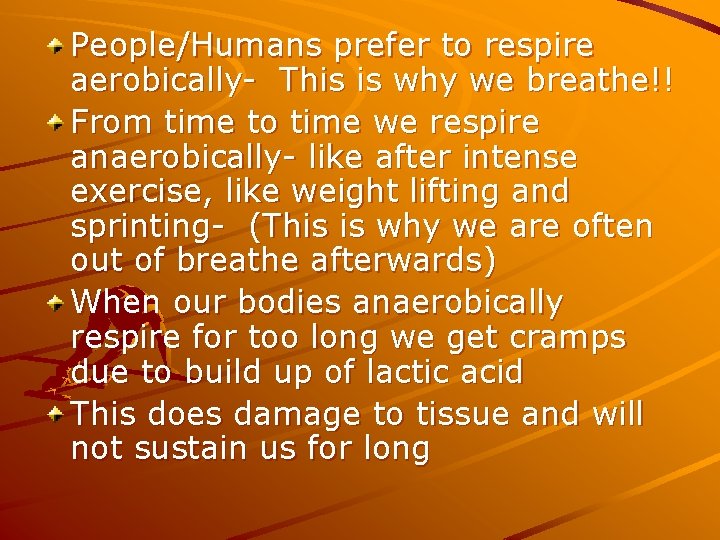 People/Humans prefer to respire aerobically-  This is why we breathe!!

From time to time we respire anaerobically- like after intense exercise, like weight lifting and sprinting-  (This is why we are often out of breathe afterwards)

When our bodies anaerobically respire for too long we get cramps due to build up of lactic acid

This does damage to tissue and will not sustain us for long